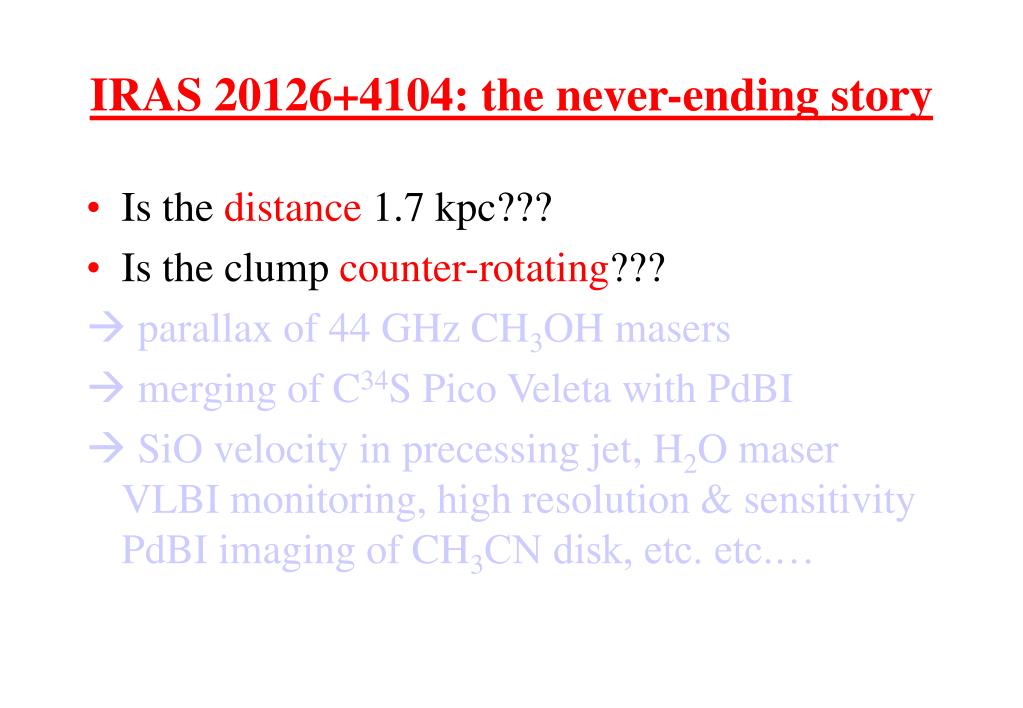 IRAS 20126+4104: the never-ending story

• Is the distance 1.7 kpc???
• Is the clump counter-rotating???
→ parallax of 44 GHz $CH_3OH$ masers
→ merging of $C^{34}S$ Pico Veleta with PdBI
→ SiO velocity in precessing jet, $H_2O$ maser VLBI monitoring, high resolution & sensitivity PdBI imaging of $CH_3CN$ disk, etc. etc.…